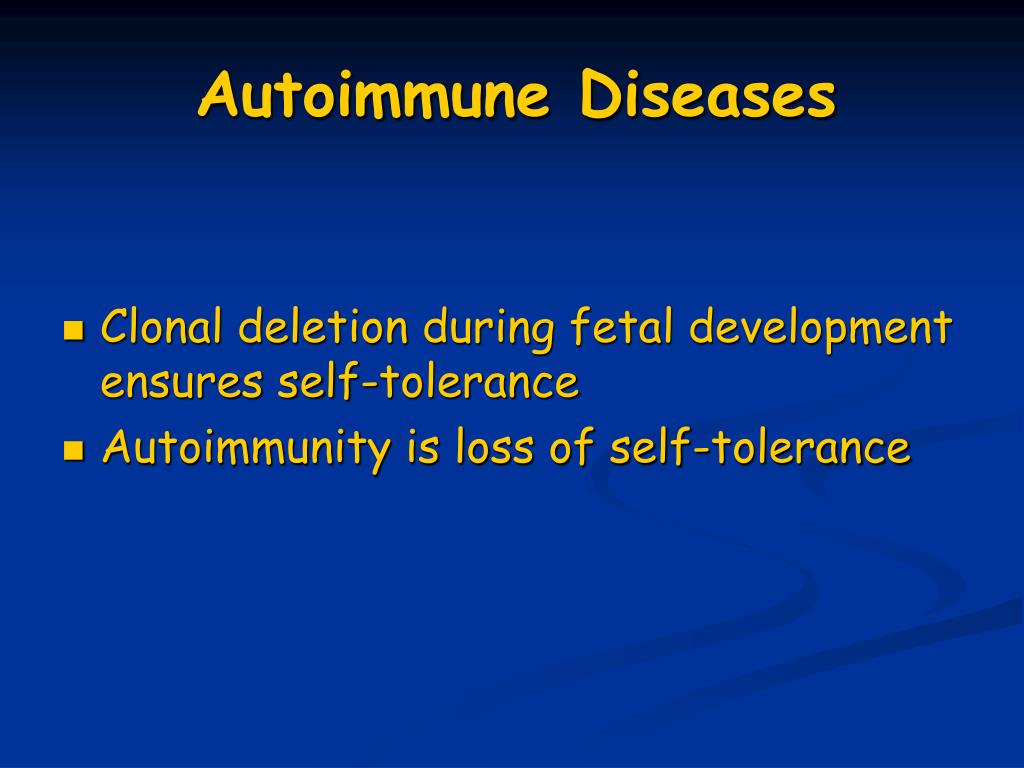 Autoimmune Diseases

- Clonal deletion during fetal development ensures self-tolerance
- Autoimmunity is loss of self-tolerance